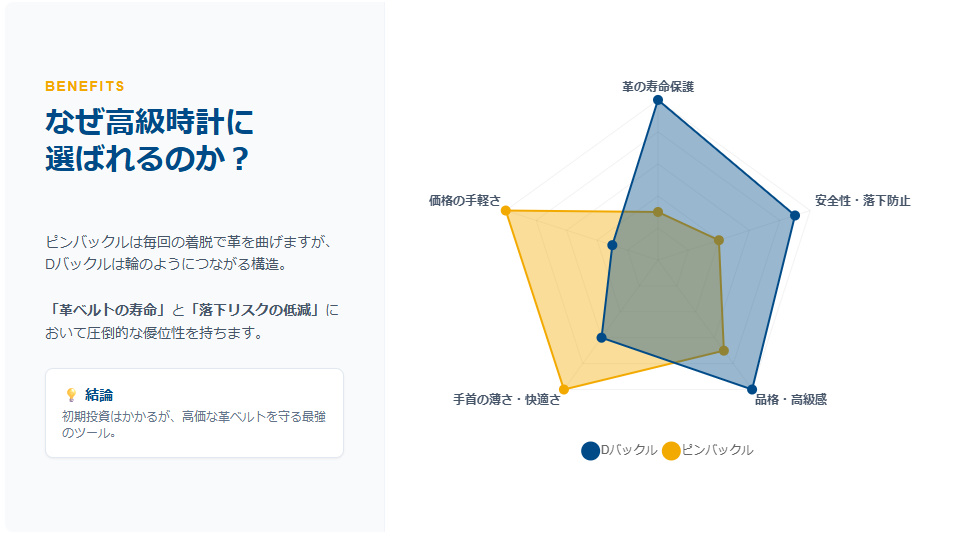 BENEFITS

なぜ高級時計に選ばれるのか？

ピンバックルは毎回の着脱で革を曲げますが、Dバックルは輪のようにつながる構造。

「革ベルトの寿命」と「落下リスクの低減」において圧倒的な優位性を持ちます。

💡 結論
初期投資はかかるが、高価な革ベルトを守る最強のツール。

革の寿命保護
安全性・落下防止
品格・高級感
手首の薄さ・快適さ
価格の手軽さ

Dバックル　ピンバックル